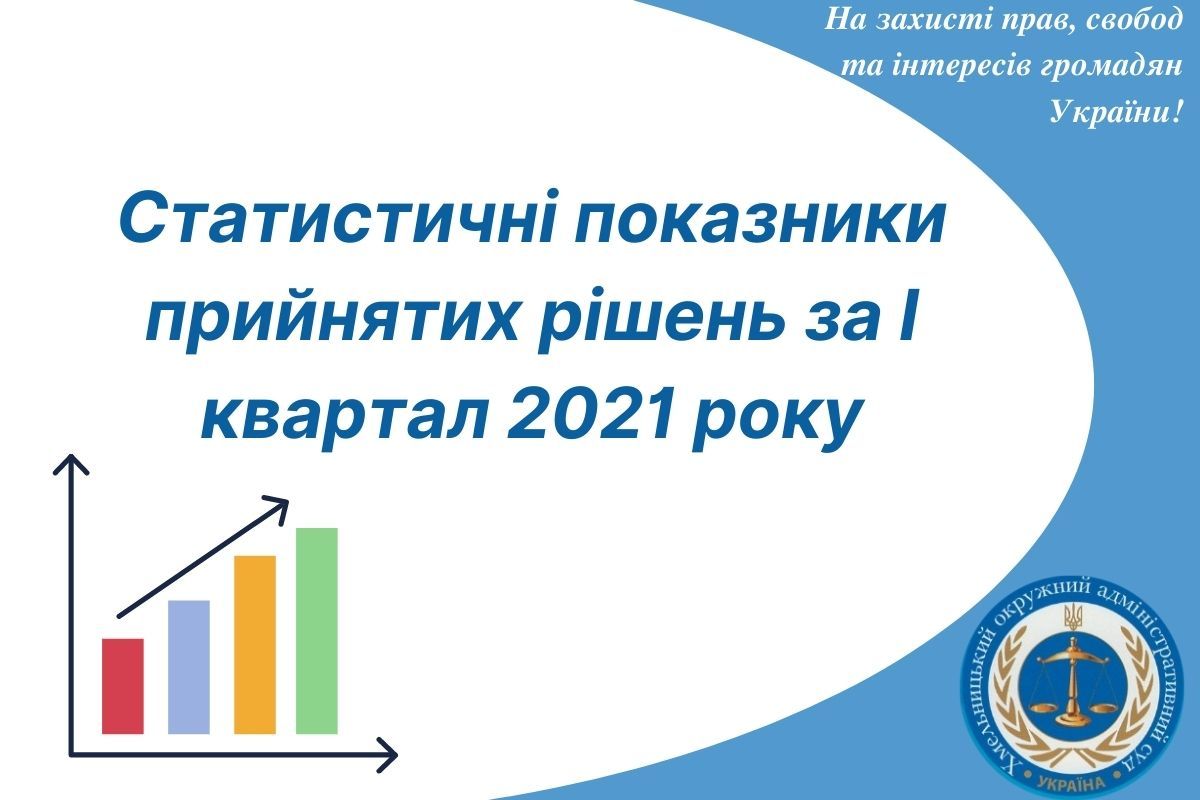 На захисті прав, свобод та інтересів громадян України!

Статистичні показники прийнятих рішень за І квартал 2021 року

Хмельницький окружний адміністративний суд
УКРАЇНА